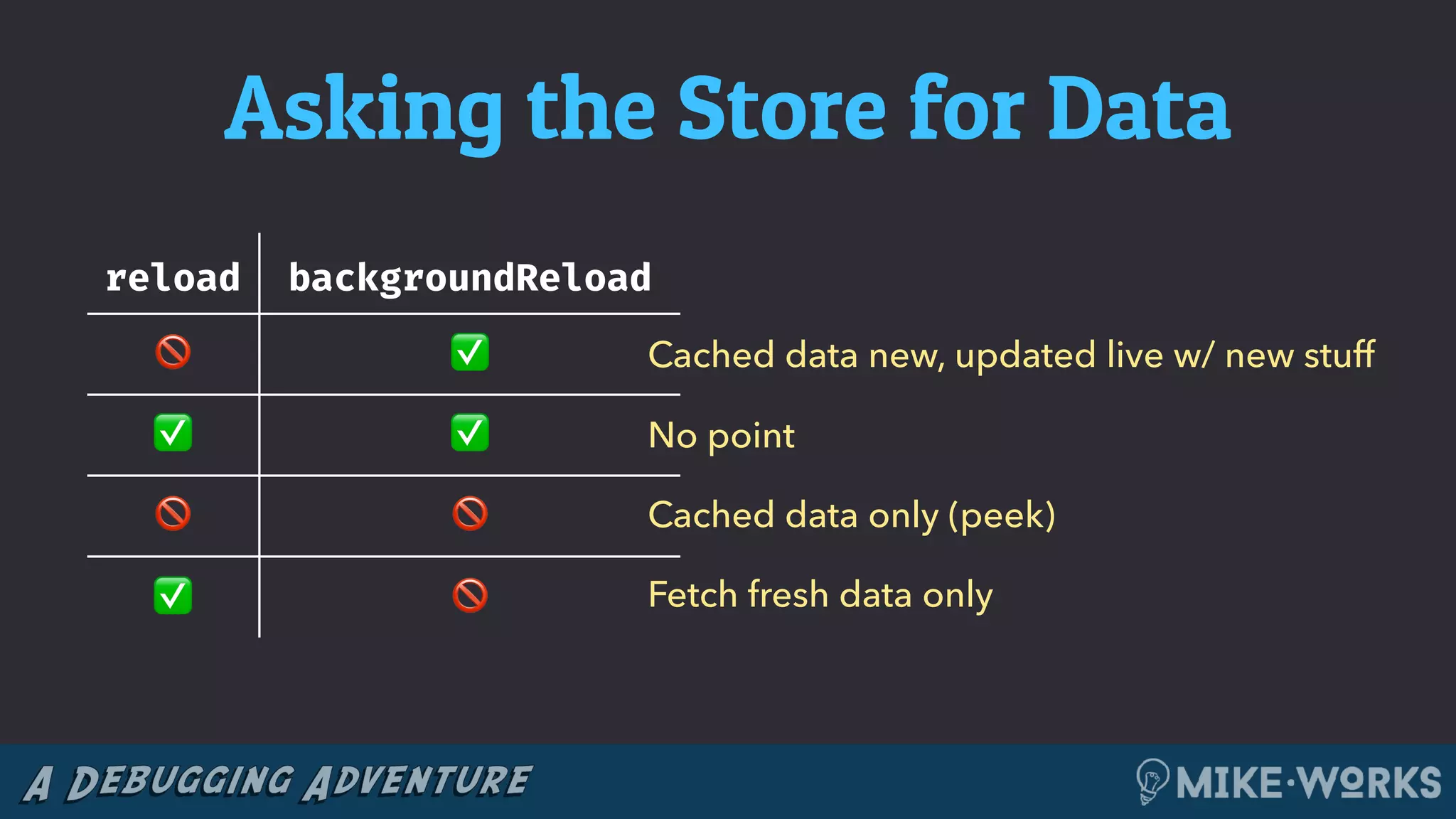 Asking the Store for Data

| reload | backgroundReload | |
|---|---|---|
| 🚫 | ✅ | Cached data new, updated live w/ new stuff |
| ✅ | ✅ | No point |
| 🚫 | 🚫 | Cached data only (peek) |
| ✅ | 🚫 | Fetch fresh data only |

A DEBUGGING ADVENTURE

MIKE·WORKS